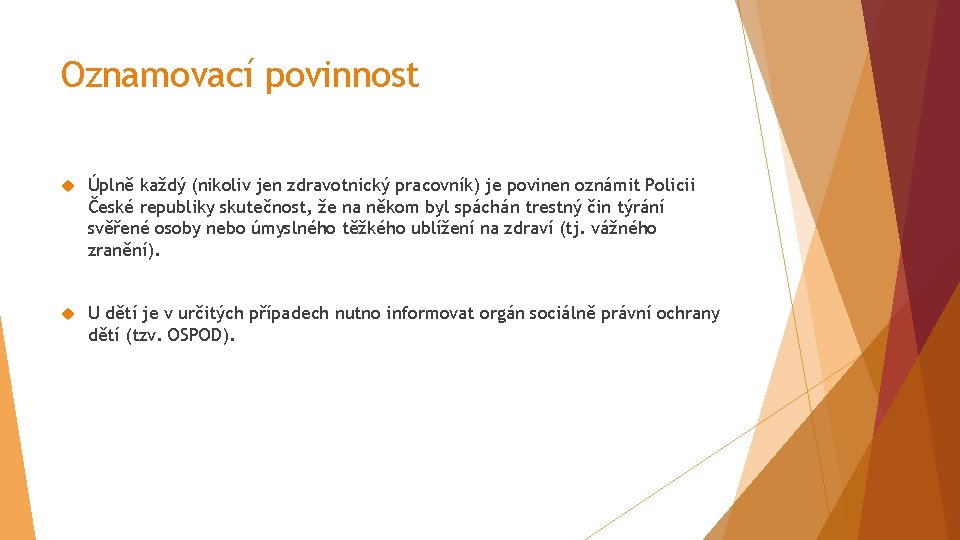 Oznamovací povinnost

Úplně každý (nikoliv jen zdravotnický pracovník) je povinen oznámit Policii České republiky skutečnost, že na někom byl spáchán trestný čin týrání svěřené osoby nebo úmyslného těžkého ublížení na zdraví (tj. vážného zranění).

U dětí je v určitých případech nutno informovat orgán sociálně právní ochrany dětí (tzv. OSPOD).